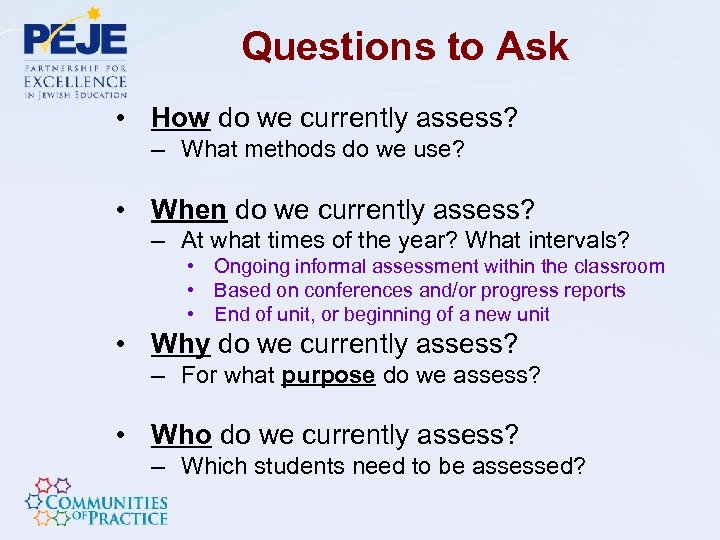 PEJE
PARTNERSHIP FOR EXCELLENCE IN JEWISH EDUCATION

Questions to Ask

• How do we currently assess?
– What methods do we use?

• When do we currently assess?
– At what times of the year? What intervals?
• Ongoing informal assessment within the classroom
• Based on conferences and/or progress reports
• End of unit, or beginning of a new unit

• Why do we currently assess?
– For what purpose do we assess?

• Who do we currently assess?
– Which students need to be assessed?

COMMUNITIES OF PRACTICE